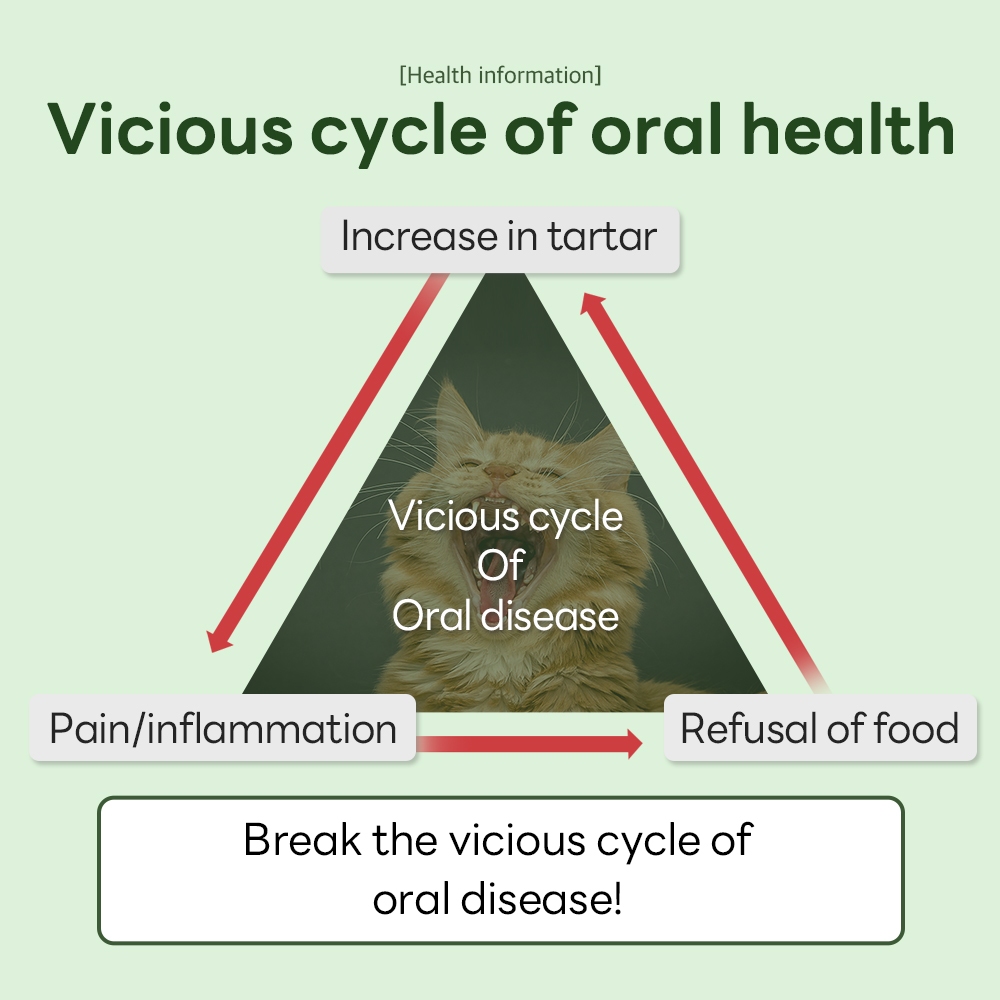 [Health information]
Vicious cycle of oral health

Increase in tartar

Vicious cycle
Of
Oral disease

Pain/inflammation

Refusal of food

Break the vicious cycle of oral disease!